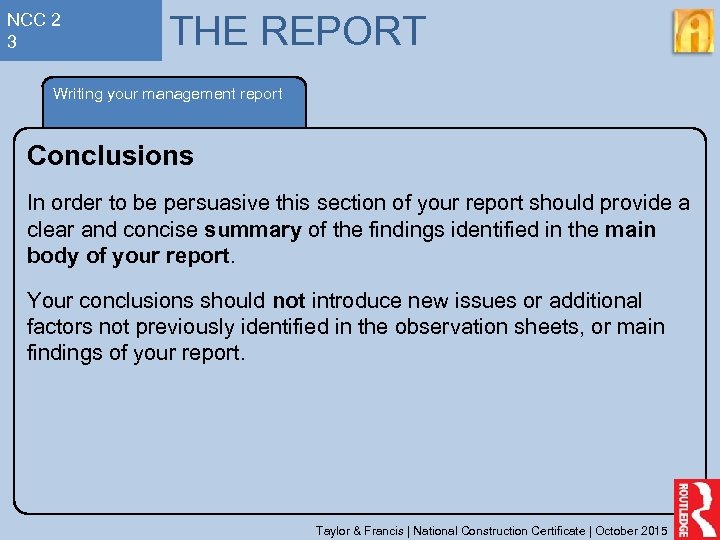 NCC 2
3

THE REPORT

Writing your management report

Conclusions

In order to be persuasive this section of your report should provide a clear and concise summary of the findings identified in the main body of your report.

Your conclusions should not introduce new issues or additional factors not previously identified in the observation sheets, or main findings of your report.

Taylor & Francis | National Construction Certificate | October 2015

ROUTLEDGE